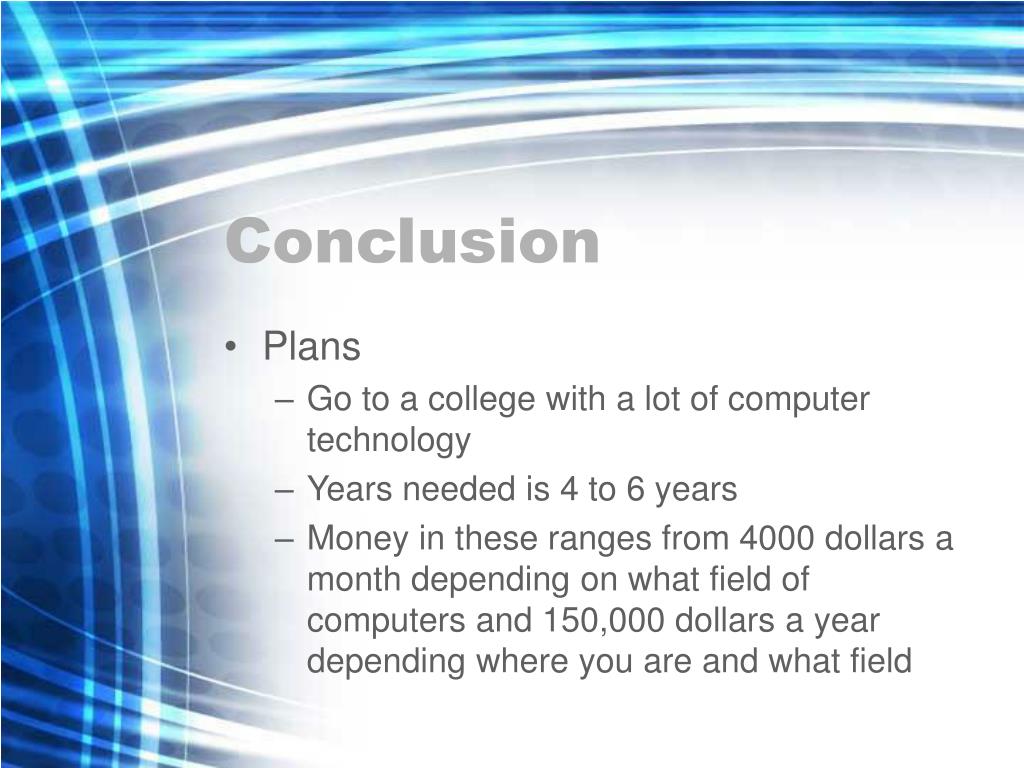 Conclusion

• Plans
– Go to a college with a lot of computer technology
– Years needed is 4 to 6 years
– Money in these ranges from 4000 dollars a month depending on what field of computers and 150,000 dollars a year depending where you are and what field